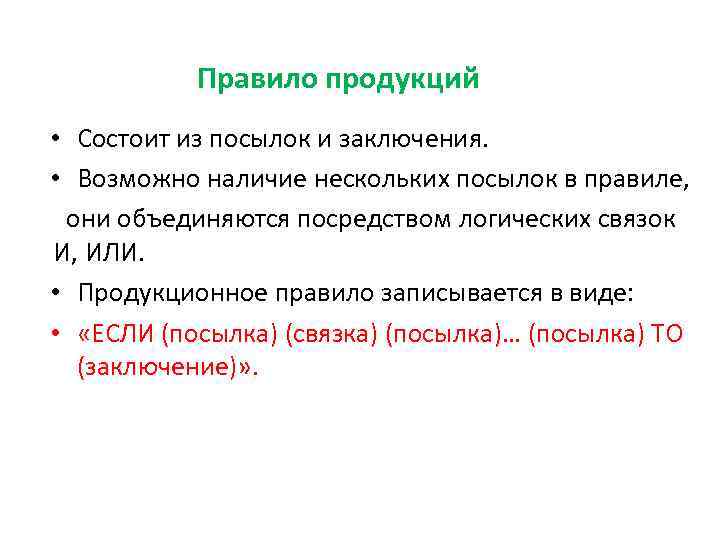 Правило продукций

• Состоит из посылок и заключения.

• Возможно наличие нескольких посылок в правиле, они объединяются посредством логических связок И, ИЛИ.

• Продукционное правило записывается в виде:

• «ЕСЛИ (посылка) (связка) (посылка)… (посылка) ТО (заключение)».